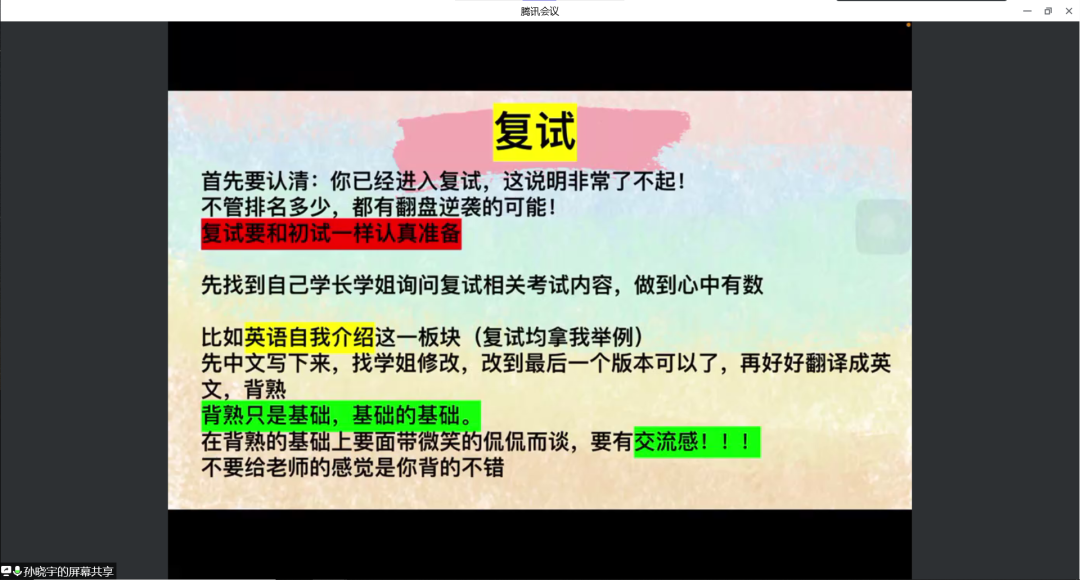 腾讯会议

复试

首先要认清：你已经进入复试，这说明非常了不起！
不管排名多少，都有翻盘逆袭的可能！
复试要和初试一样认真准备

先找到自己学长学姐询问复试相关考试内容，做到心中有数

比如英语自我介绍这一板块（复试均拿我举例）
先中文写下来，找学姐修改，改到最后一个版本可以了，再好好翻译成英文，背熟
背熟只是基础，基础的基础。
在背熟的基础上要面带微笑的侃侃而谈，要有交流感！！！
不要给老师的感觉是你背的不错

孙晓宇的屏幕共享